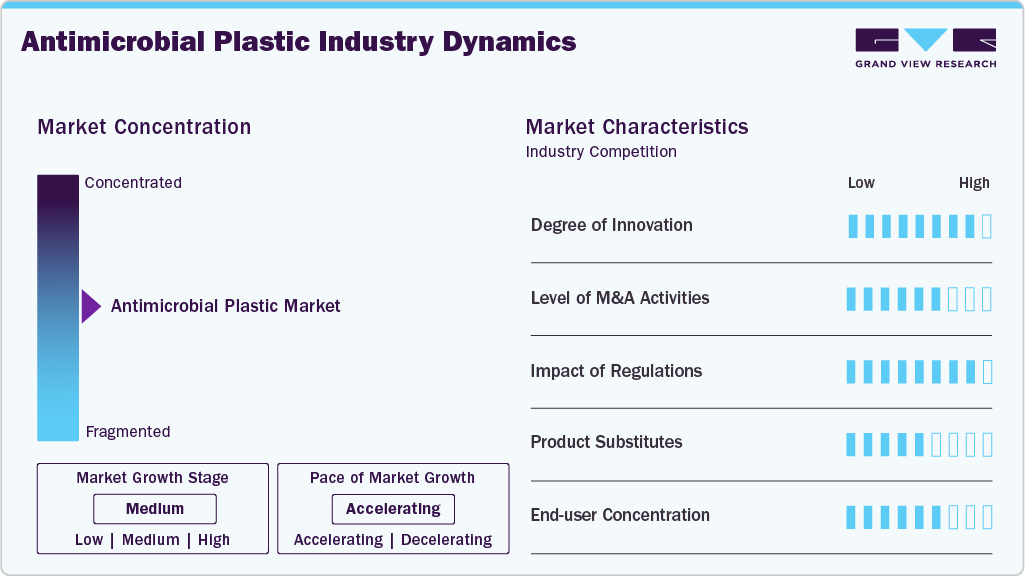 Antimicrobial Plastic Industry Dynamics

GRAND VIEW RESEARCH

Market Concentration

Concentrated

Antimicrobial Plastic Market

Fragmented

Market Growth Stage

Medium

Low | Medium | High

Pace of Market Growth

Accelerating

Accelerating | Decelerating

Market Characteristics

Industry Competition

Low High

Degree of Innovation

Level of M&A Activities

Impact of Regulations

Product Substitutes

End-user Concentration